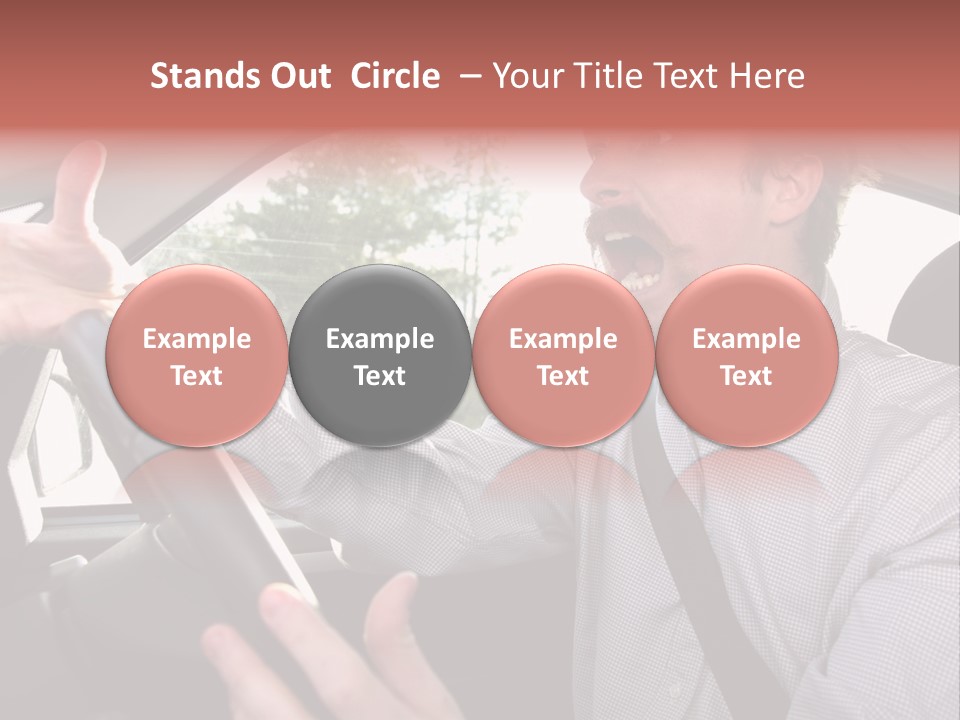 Stands Out Circle – Your Title Text Here

Example Text

Example Text

Example Text

Example Text